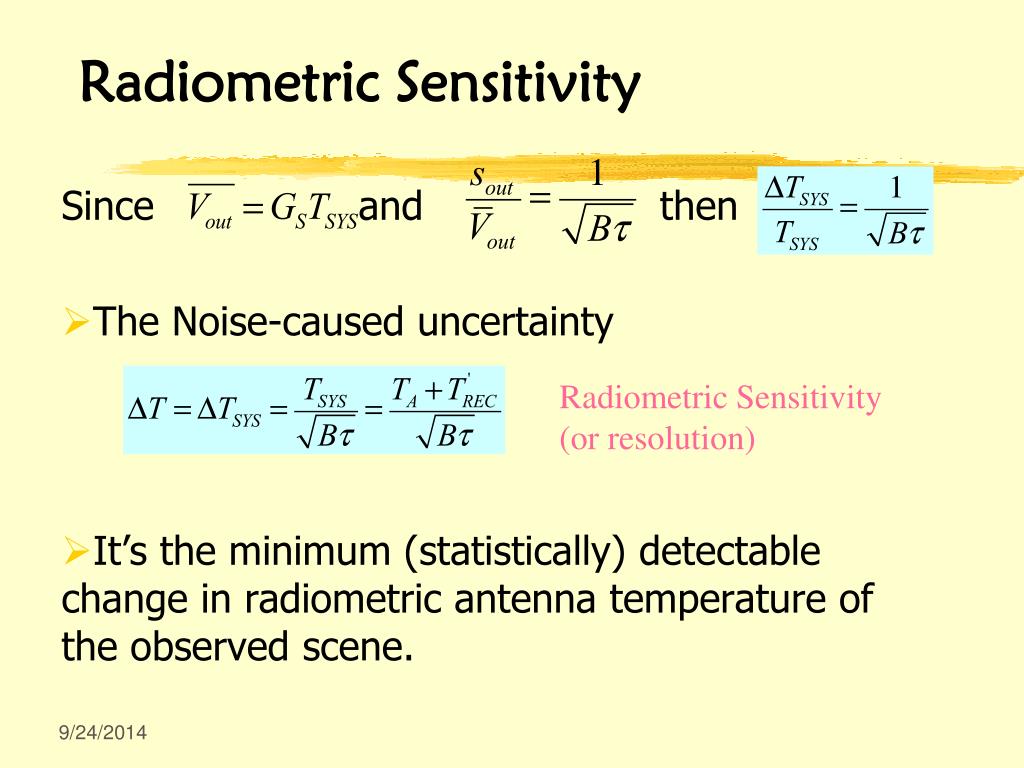 Radiometric Sensitivity

Since $\overline{V_{out}} = G_S T_{SYS}$ and $\frac{s_{out}}{\overline{V}_{out}} = \frac{1}{\sqrt{B\tau}}$ then $\frac{\Delta T_{SYS}}{T_{SYS}} = \frac{1}{\sqrt{B\tau}}$

➢The Noise-caused uncertainty

$\Delta T = \Delta T_{SYS} = \frac{T_{SYS}}{\sqrt{B\tau}} = \frac{T_A + T'_{REC}}{\sqrt{B\tau}}$

Radiometric Sensitivity (or resolution)

➢It's the minimum (statistically) detectable change in radiometric antenna temperature of the observed scene.

9/24/2014